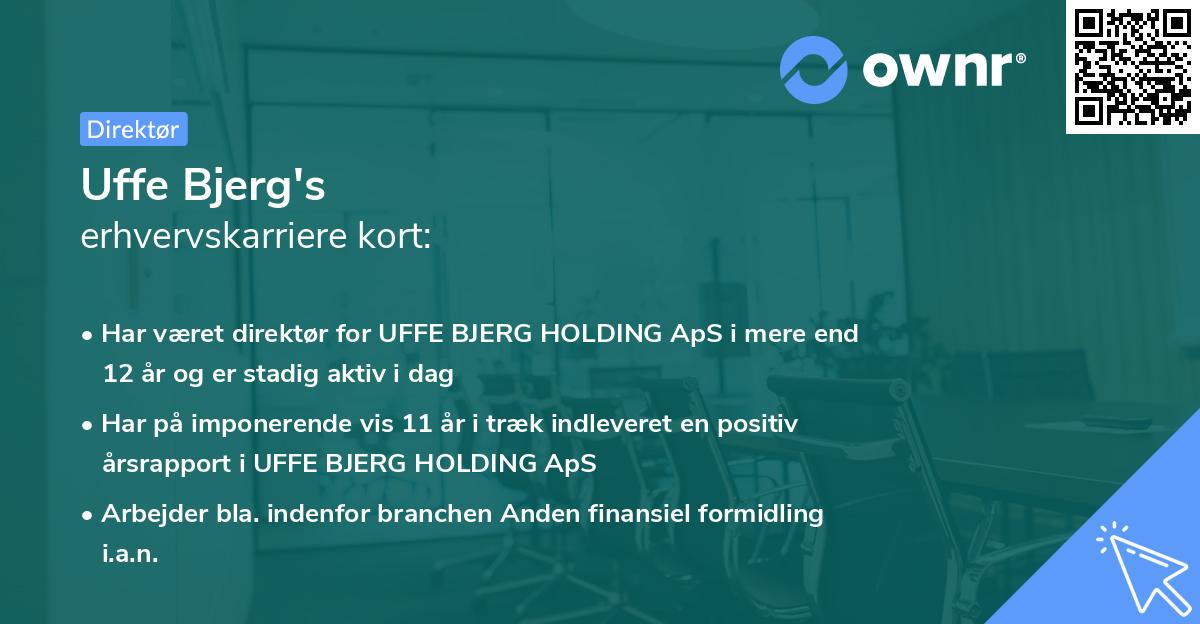 ownr®

Direktør

Uffe Bjerg's
erhvervskarriere kort:

• Har været direktør for UFFE BJERG HOLDING ApS i mere end 12 år og er stadig aktiv i dag

• Har på imponerende vis 11 år i træk indleveret en positiv årsrapport i UFFE BJERG HOLDING ApS

• Arbejder bla. indenfor branchen Anden finansiel formidling i.a.n.